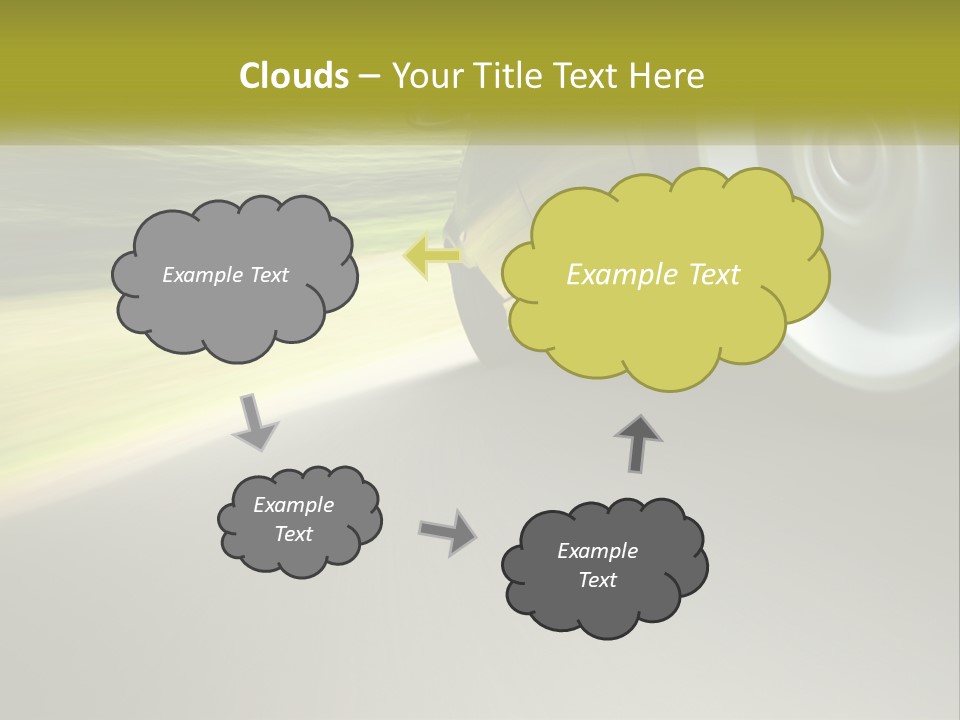 Clouds – Your Title Text Here

Example Text

Example Text

Example Text

Example Text